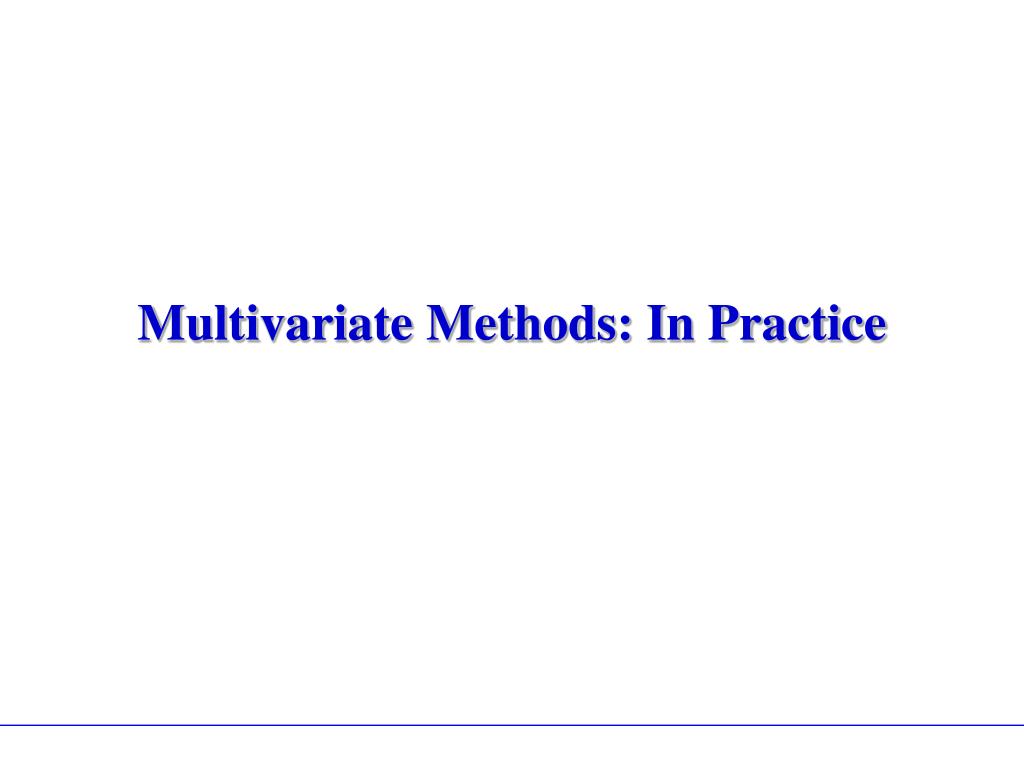 Multivariate Methods: In Practice